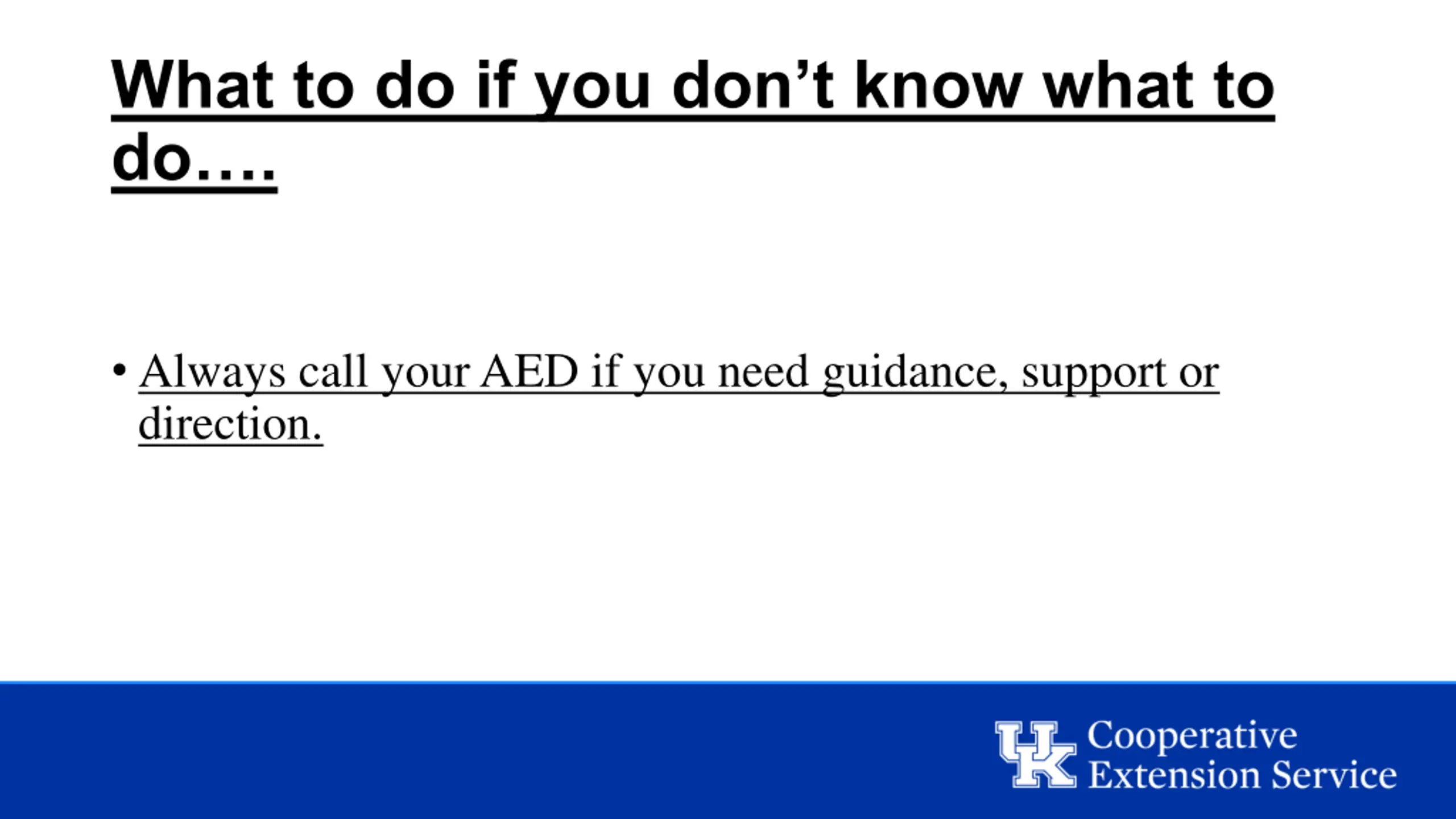 What to do if you don’t know what to do….

• Always call your AED if you need guidance, support or direction.

UK Cooperative Extension Service